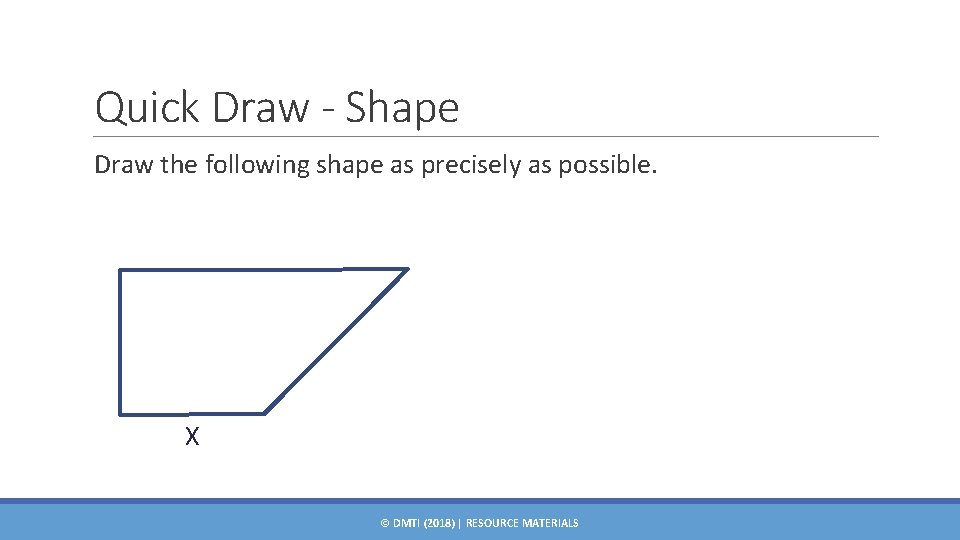 Quick Draw - Shape

Draw the following shape as precisely as possible.

X

© DMTI (2018) | RESOURCE MATERIALS